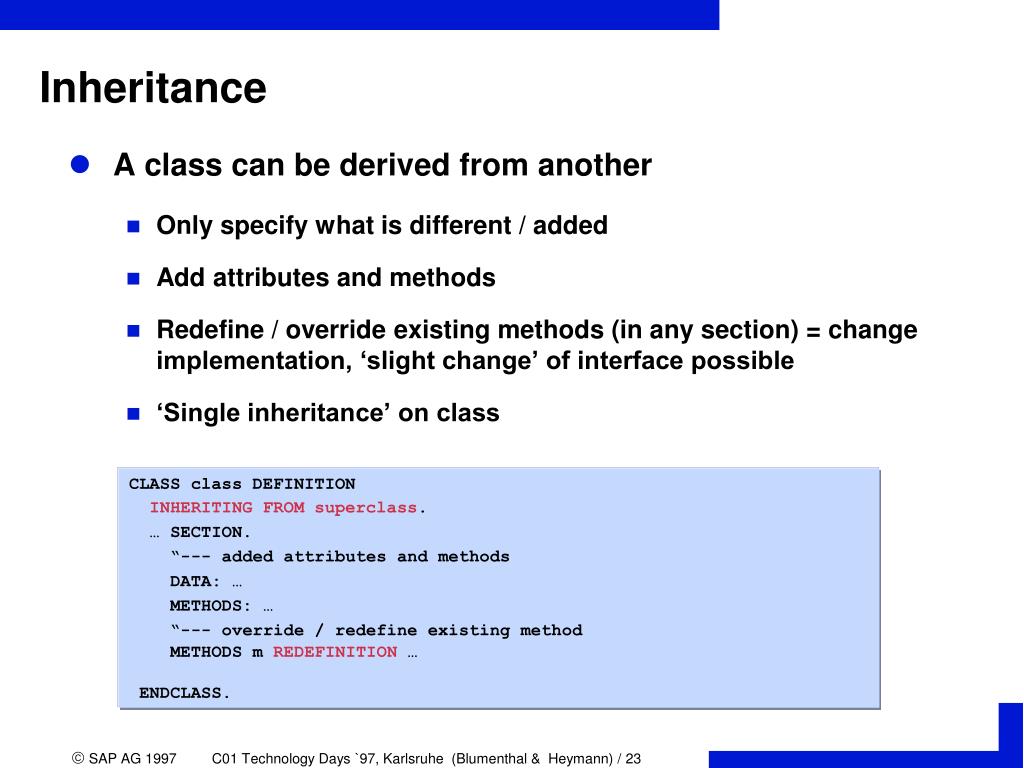 Inheritance

A class can be derived from another

Only specify what is different / added

Add attributes and methods

Redefine / override existing methods (in any section) = change implementation, ‘slight change’ of interface possible

‘Single inheritance’ on class

CLASS class DEFINITION
INHERITING FROM superclass.
… SECTION.
“--- added attributes and methods
DATA: …
METHODS: …
“--- override / redefine existing method
METHODS m REDEFINITION …

ENDCLASS.

© SAP AG 1997 C01 Technology Days `97, Karlsruhe (Blumenthal & Heymann) / 23